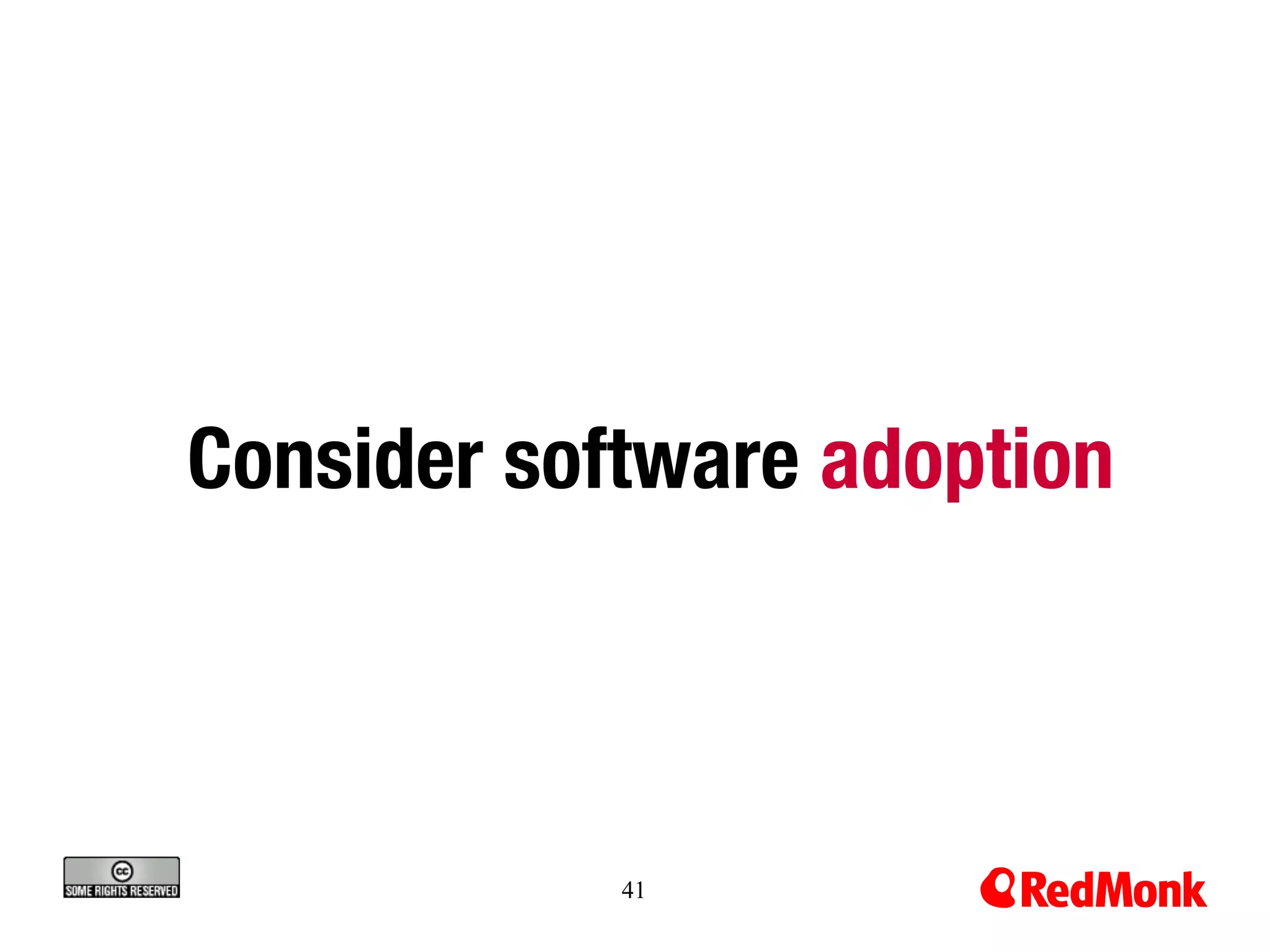 Consider software adoption

cc
SOME RIGHTS RESERVED

41

RedMonk